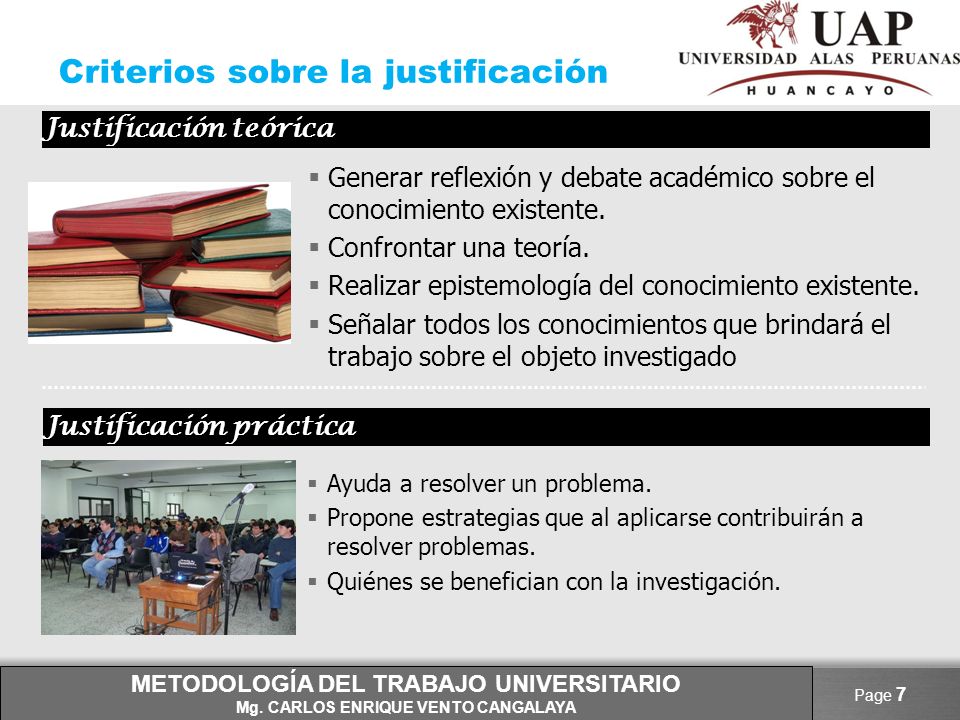 Criterios sobre la justificación

UAP
UNIVERSIDAD ALAS PERUANAS
HUANCAYO

Justificación teórica

▪ Generar reflexión y debate académico sobre el conocimiento existente.
▪ Confrontar una teoría.
▪ Realizar epistemología del conocimiento existente.
▪ Señalar todos los conocimientos que brindará el trabajo sobre el objeto investigado

Justificación práctica

▪ Ayuda a resolver un problema.
▪ Propone estrategias que al aplicarse contribuirán a resolver problemas.
▪ Quiénes se benefician con la investigación.

METODOLOGÍA DEL TRABAJO UNIVERSITARIO
Mg. CARLOS ENRIQUE VENTO CANGALAYA

Page 7